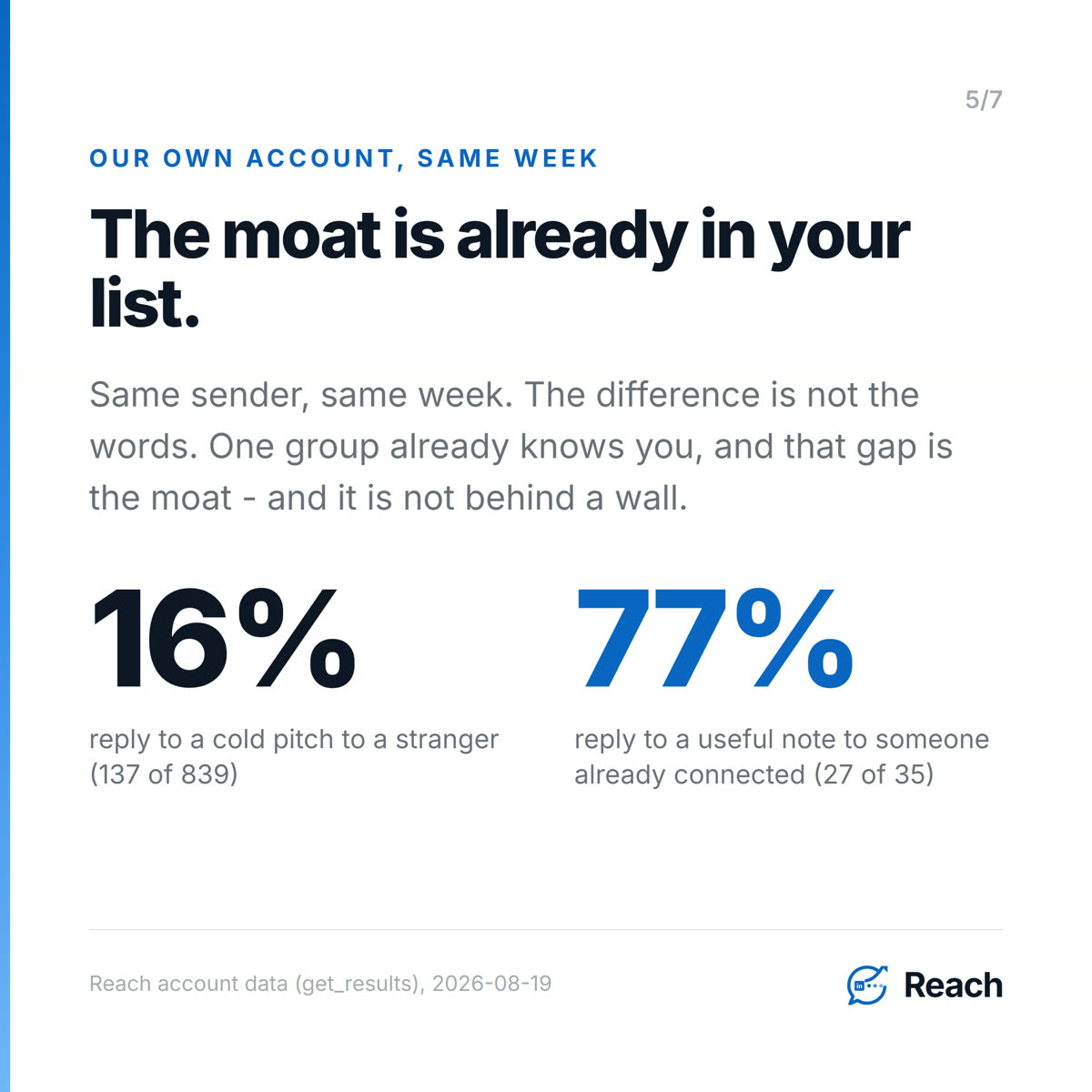 5/7

OUR OWN ACCOUNT, SAME WEEK

The moat is already in your list.

Same sender, same week. The difference is not the words. One group already knows you, and that gap is the moat - and it is not behind a wall.

16%

reply to a cold pitch to a stranger (137 of 839)

77%

reply to a useful note to someone already connected (27 of 35)

Reach account data (get_results), 2026-08-19

in

Reach